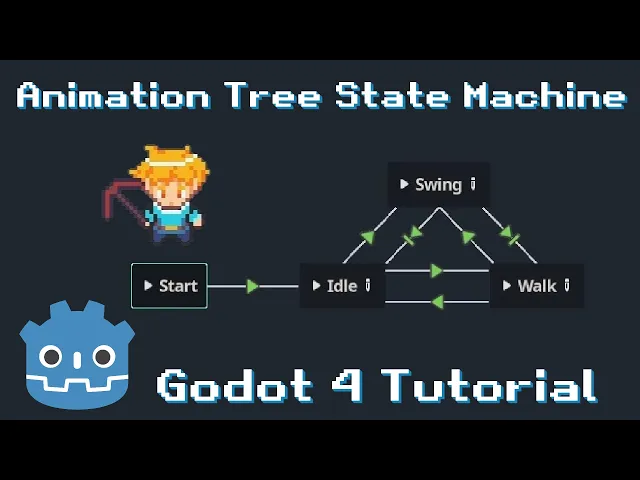 Animation Tree State Machine

Swing

Start

Idle

Walk

Godot 4 Tutorial